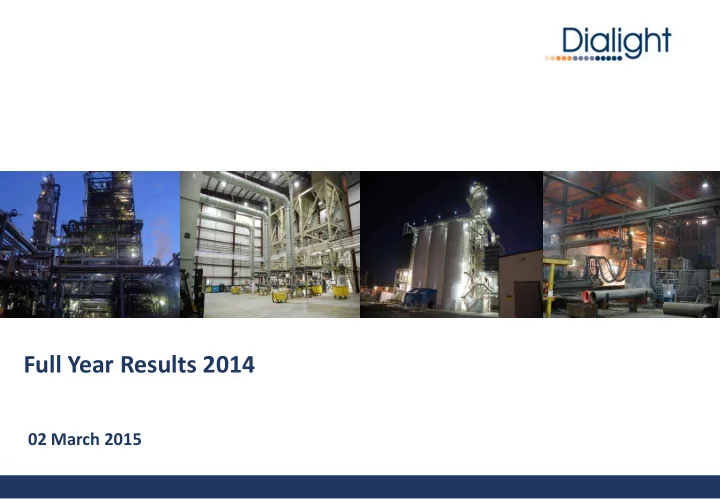 Dialight

Full Year Results 2014

02 March 2015